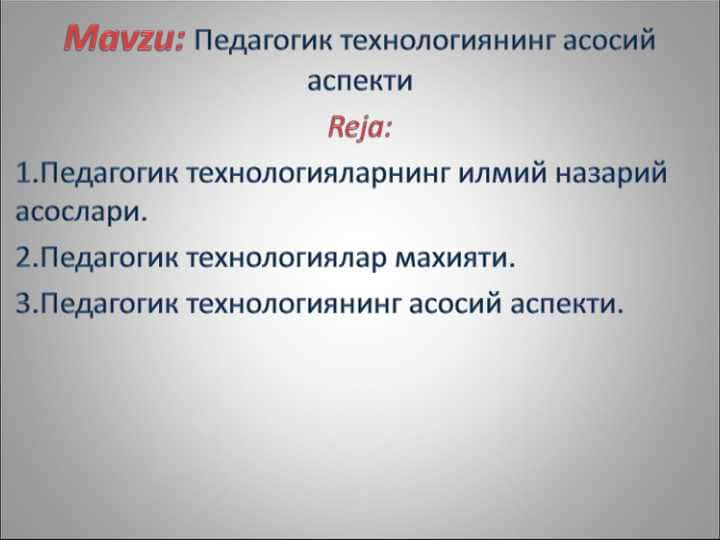 Mavzu: Педагогик технологиянинг асосий аспекти

Reja:

1.Педагогик технологияларнинг илмий назарий асослари.

2.Педагогик технологиялар махияти.

3.Педагогик технологиянинг асосий аспекти.